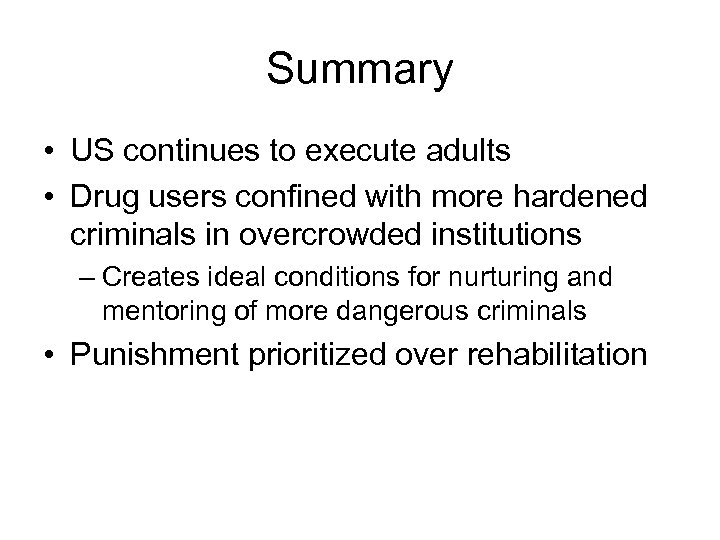 Summary

• US continues to execute adults
• Drug users confined with more hardened criminals in overcrowded institutions
– Creates ideal conditions for nurturing and mentoring of more dangerous criminals
• Punishment prioritized over rehabilitation